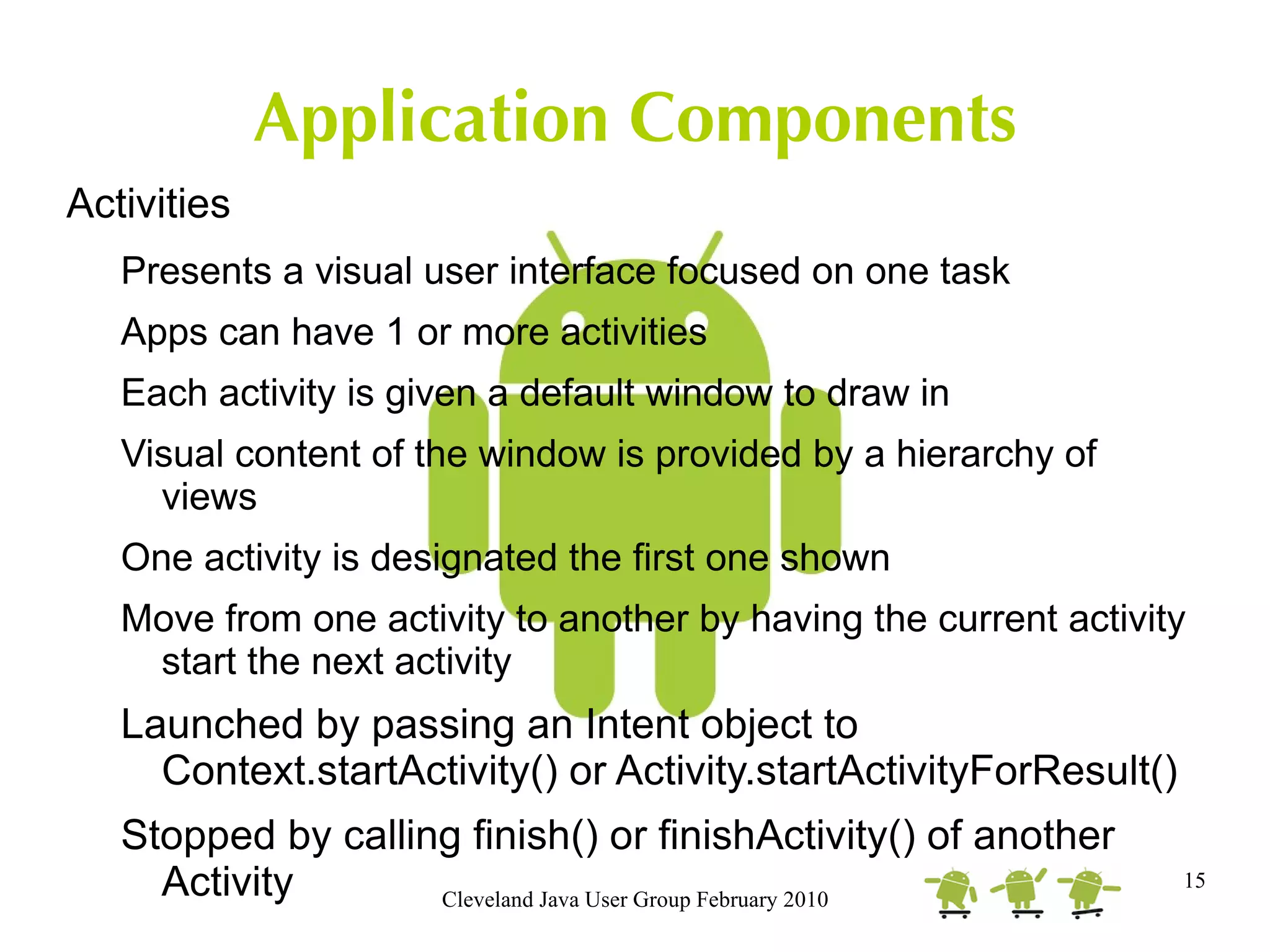 Application Components

Activities

Presents a visual user interface focused on one task

Apps can have 1 or more activities

Each activity is given a default window to draw in

Visual content of the window is provided by a hierarchy of views

One activity is designated the first one shown

Move from one activity to another by having the current activity start the next activity

Launched by passing an Intent object to Context.startActivity() or Activity.startActivityForResult()

Stopped by calling finish() or finishActivity() of another Activity

Cleveland Java User Group February 2010

15